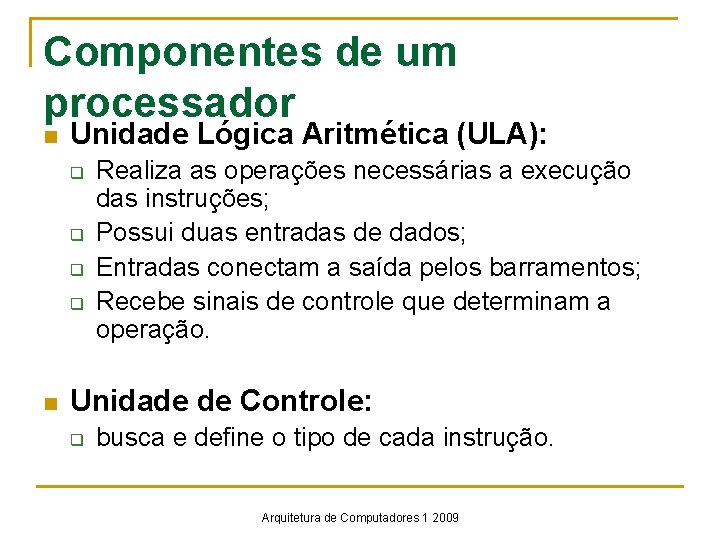 Componentes de um processador

Unidade Lógica Aritmética (ULA):

Realiza as operações necessárias a execução das instruções;

Possui duas entradas de dados;

Entradas conectam a saída pelos barramentos;

Recebe sinais de controle que determinam a operação.

Unidade de Controle:

busca e define o tipo de cada instrução.

Arquitetura de Computadores 1 2009